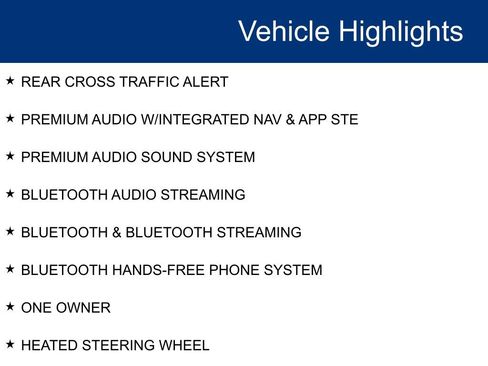 Vehicle Highlights

★ REAR CROSS TRAFFIC ALERT

★ PREMIUM AUDIO W/INTEGRATED NAV & APP STE

★ PREMIUM AUDIO SOUND SYSTEM

★ BLUETOOTH AUDIO STREAMING

★ BLUETOOTH & BLUETOOTH STREAMING

★ BLUETOOTH HANDS-FREE PHONE SYSTEM

★ ONE OWNER

★ HEATED STEERING WHEEL